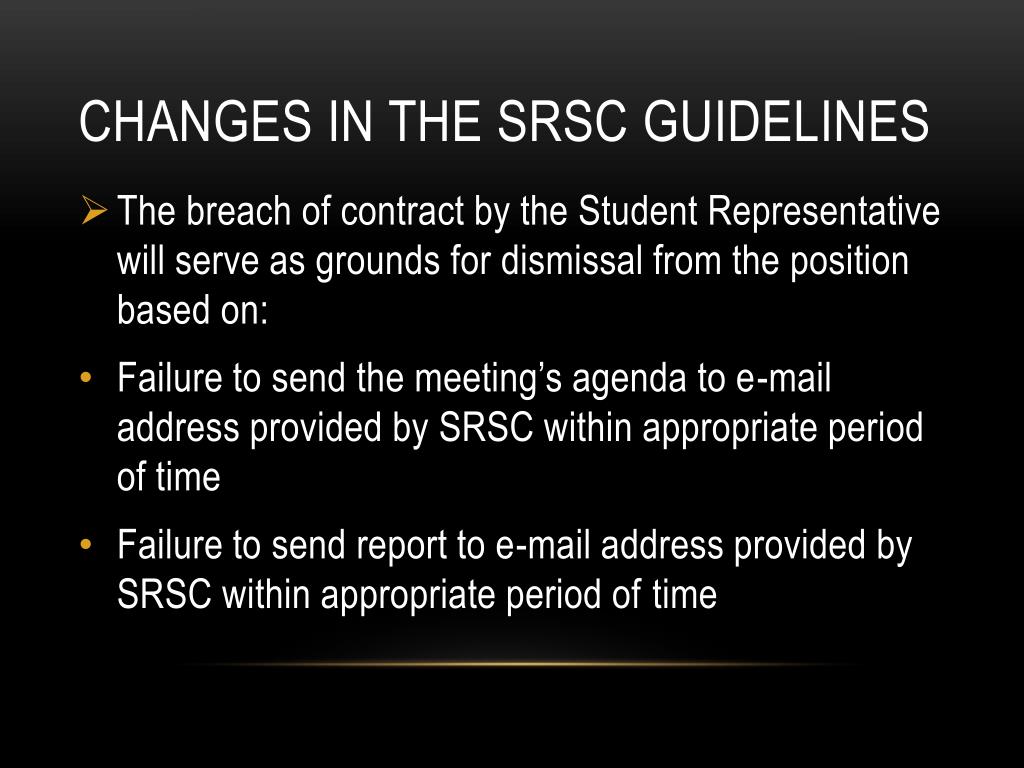 CHANGES IN THE SRSC GUIDELINES

➢ The breach of contract by the Student Representative will serve as grounds for dismissal from the position based on:

• Failure to send the meeting’s agenda to e-mail address provided by SRSC within appropriate period of time

• Failure to send report to e-mail address provided by SRSC within appropriate period of time